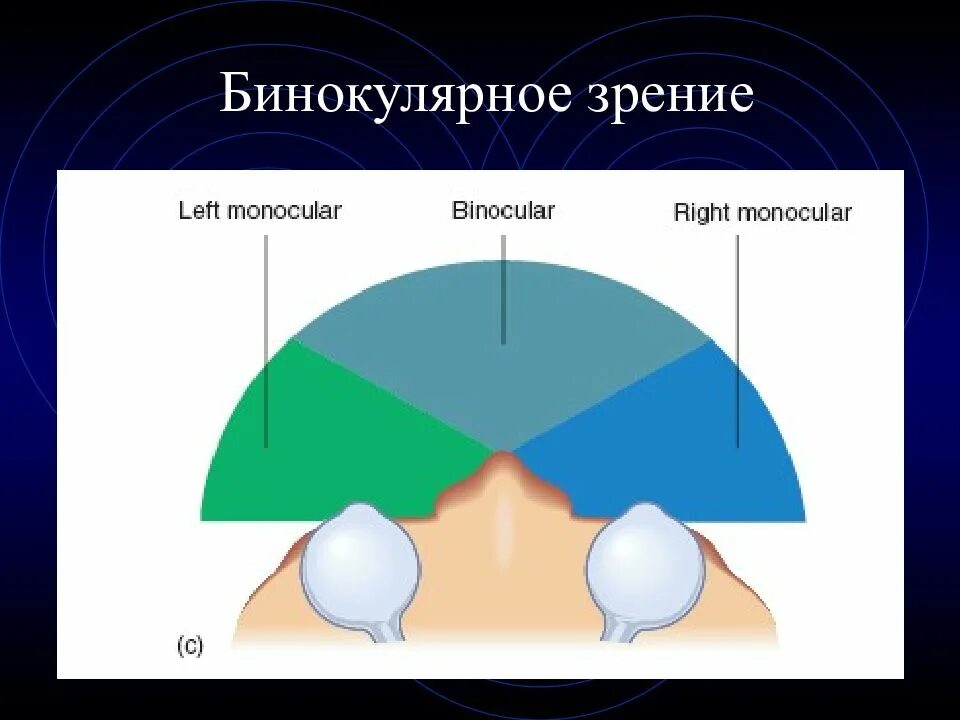 Бинокулярное зрение

Left monocular

Binocular

Right monocular

(c)